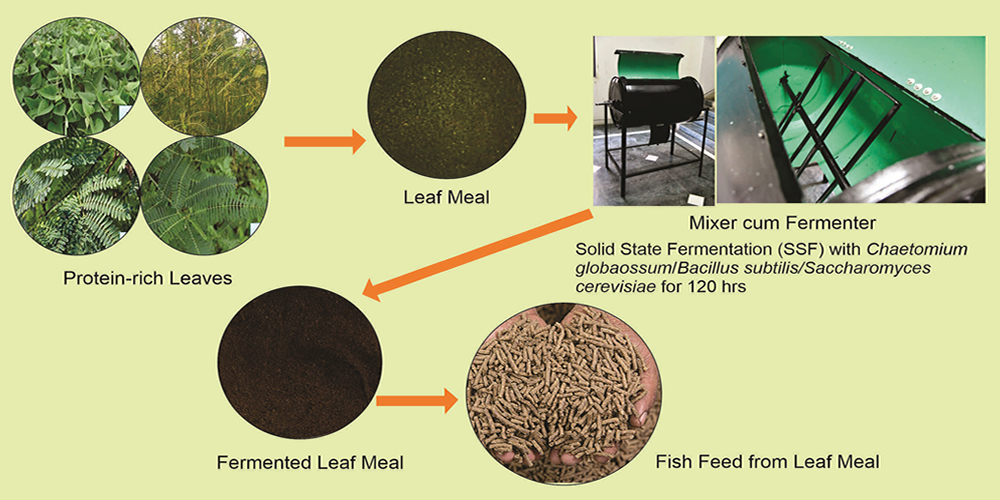 Protein-rich Leaves

Leaf Meal

Mixer cum Fermenter

Solid State Fermentation (SSF) with Chaetomium globaossum/Bacillus subtilis/Saccharomyces cerevisiae for 120 hrs

Fermented Leaf Meal

Fish Feed from Leaf Meal